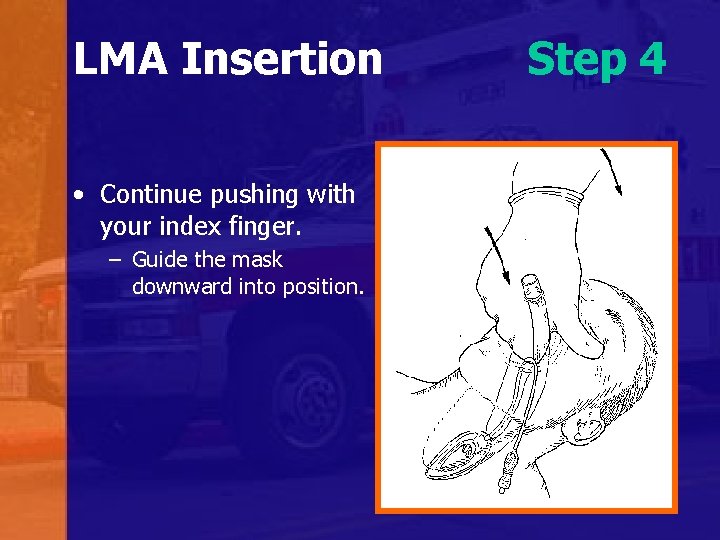 LMA Insertion Step 4

• Continue pushing with your index finger.
– Guide the mask downward into position.